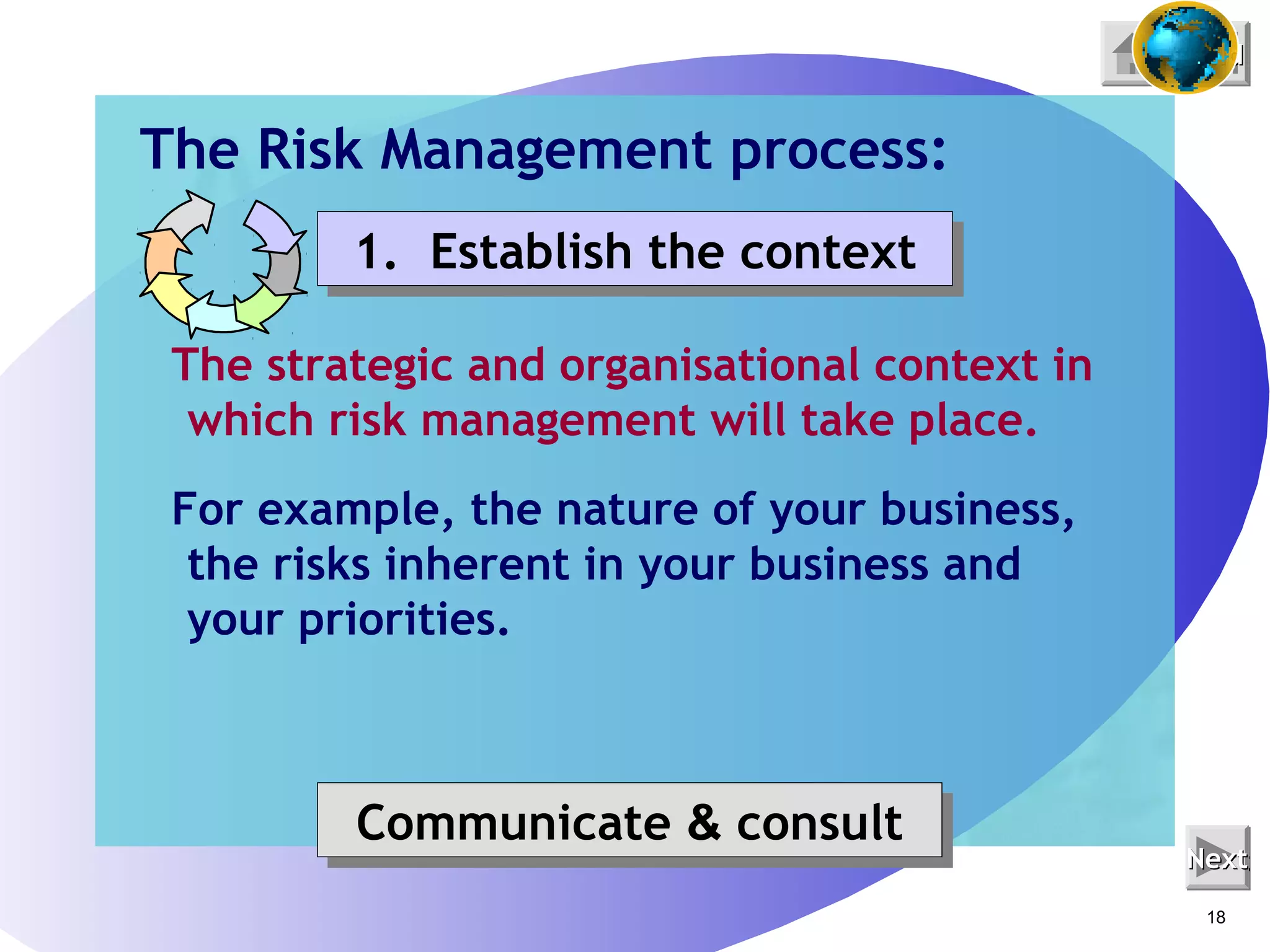 The Risk Management process:

1. Establish the context

The strategic and organisational context in which risk management will take place.

For example, the nature of your business, the risks inherent in your business and your priorities.

Communicate & consult

Next

18